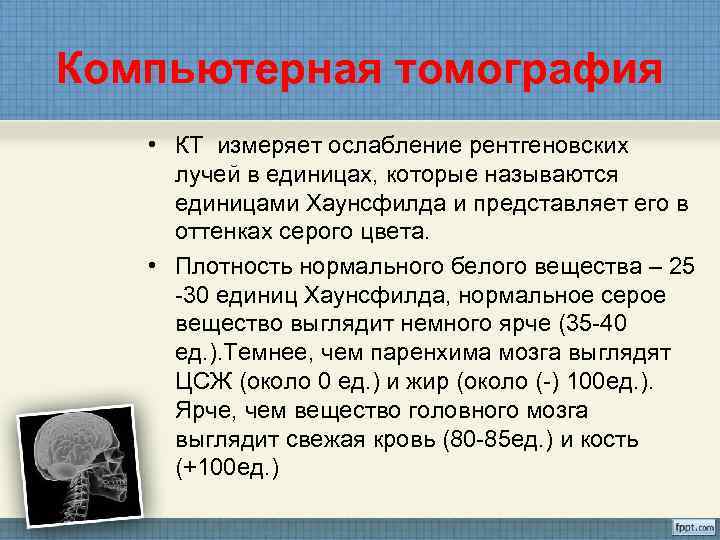 Компьютерная томография

• КТ измеряет ослабление рентгеновских лучей в единицах, которые называются единицами Хаунсфилда и представляет его в оттенках серого цвета.

• Плотность нормального белого вещества – 25 -30 единиц Хаунсфилда, нормальное серое вещество выглядит немного ярче (35-40 ед.).Темнее, чем паренхима мозга выглядят ЦСЖ (около 0 ед.) и жир (около (-) 100ед.). Ярче, чем вещество головного мозга выглядит свежая кровь (80-85ед.) и кость (+100ед.)

fppt.com